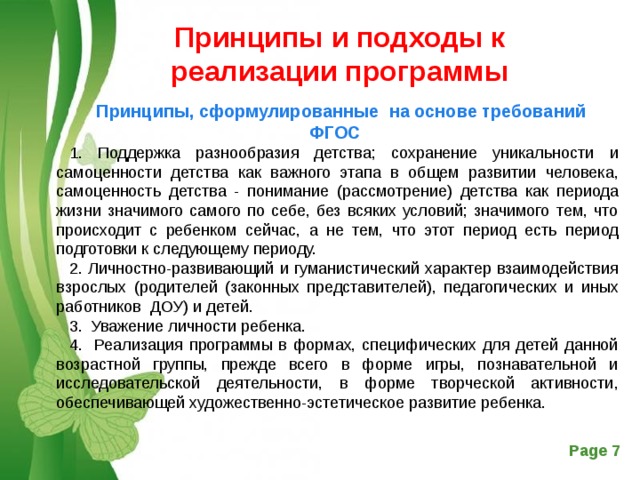 Принципы и подходы к реализации программы

Принципы, сформулированные на основе требований ФГОС

1. Поддержка разнообразия детства; сохранение уникальности и самоценности детства как важного этапа в общем развитии человека, самоценность детства - понимание (рассмотрение) детства как периода жизни значимого самого по себе, без всяких условий; значимого тем, что происходит с ребенком сейчас, а не тем, что этот период есть период подготовки к следующему периоду.

2. Личностно-развивающий и гуманистический характер взаимодействия взрослых (родителей (законных представителей), педагогических и иных работников ДОУ) и детей.

3. Уважение личности ребенка.

4. Реализация программы в формах, специфических для детей данной возрастной группы, прежде всего в форме игры, познавательной и исследовательской деятельности, в форме творческой активности, обеспечивающей художественно-эстетическое развитие ребенка.

Page 7